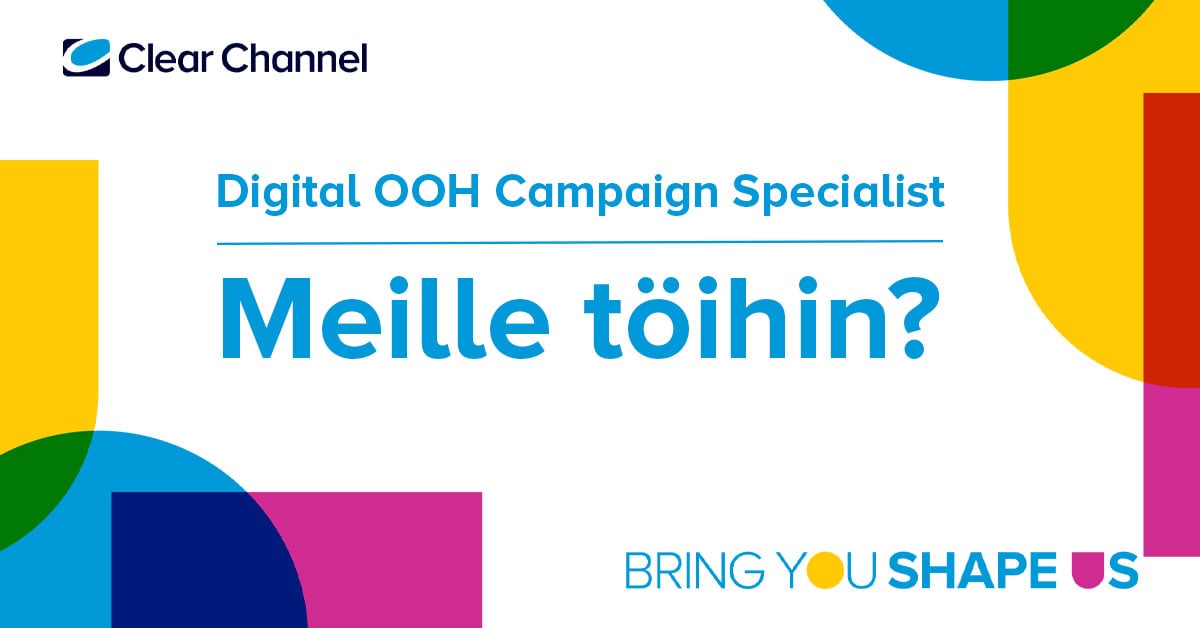 Clear Channel

Digital OOH Campaign Specialist

Meille töihin?

BRING YOU SHAPE US